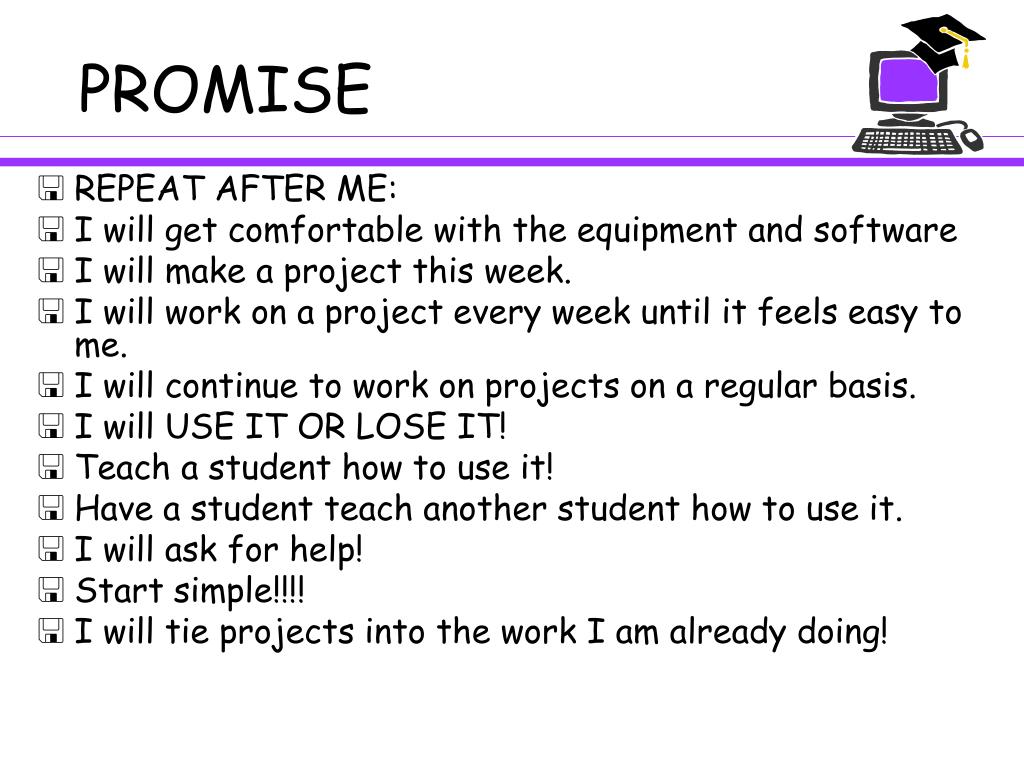 PROMISE

REPEAT AFTER ME:
I will get comfortable with the equipment and software
I will make a project this week.
I will work on a project every week until it feels easy to me.
I will continue to work on projects on a regular basis.
I will USE IT OR LOSE IT!
Teach a student how to use it!
Have a student teach another student how to use it.
I will ask for help!
Start simple!!!!
I will tie projects into the work I am already doing!